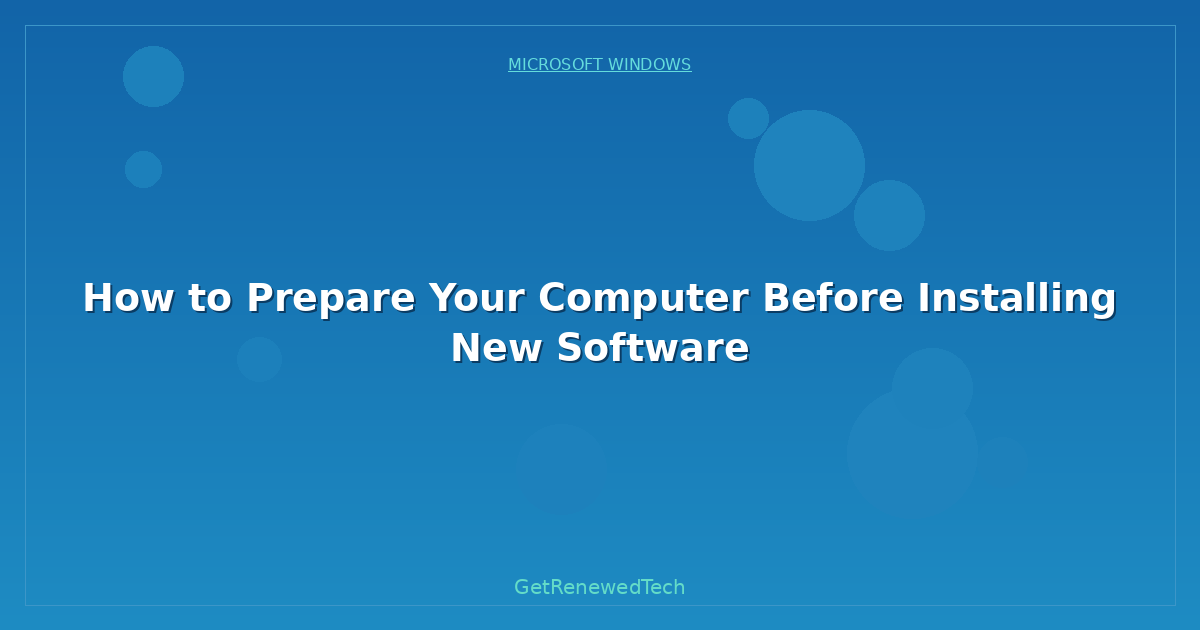 MICROSOFT WINDOWS

How to Prepare Your Computer Before Installing New Software

GetRenewedTech